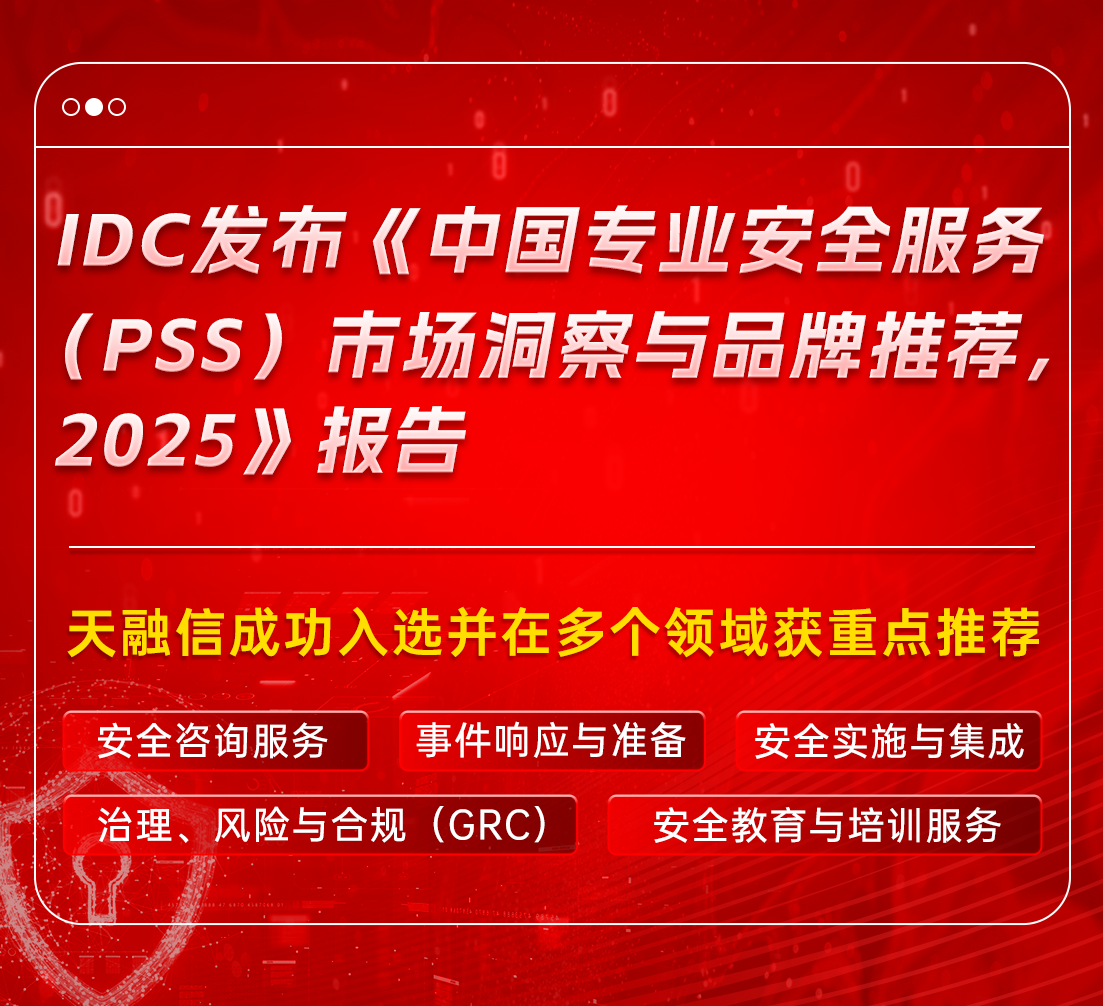 IDC发布《中国专业安全服务（PSS）市场洞察与品牌推荐，2025》报告

天融信成功入选并在多个领域获重点推荐

安全咨询服务

事件响应与准备

安全实施与集成

治理、风险与合规（GRC）

安全教育与培训服务